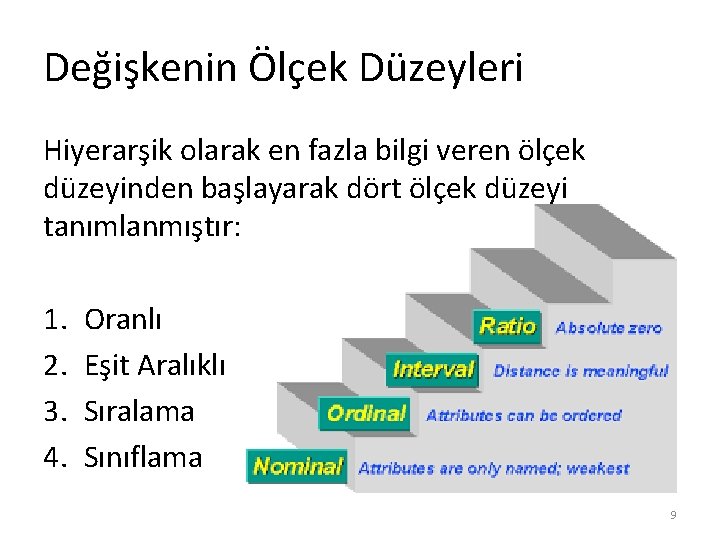 Değişkenin Ölçek Düzeyleri

Hiyerarşik olarak en fazla bilgi veren ölçek düzeyinden başlayarak dört ölçek düzeyi tanımlanmıştır:

1. Oranlı
2. Eşit Aralıklı
3. Sıralama
4. Sınıflama

Ratio Absolute zero
Interval Distance is meaningful
Ordinal Attributes can be ordered
Nominal Attributes are only named; weakest

9